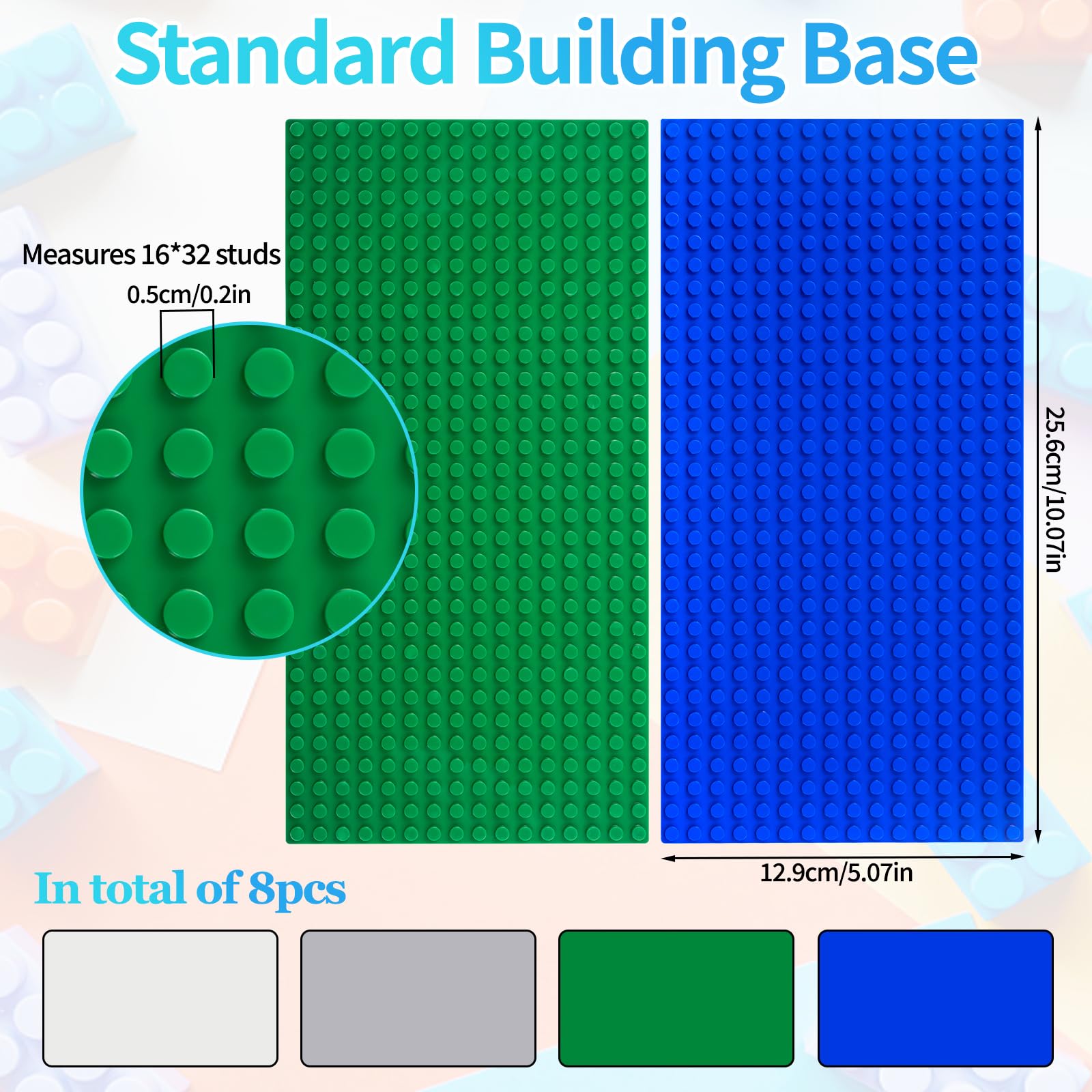 Standard Building Base

Measures 16*32 studs

0.5cm/0.2in

25.6cm/10.07in

12.9cm/5.07in

In total of 8pcs